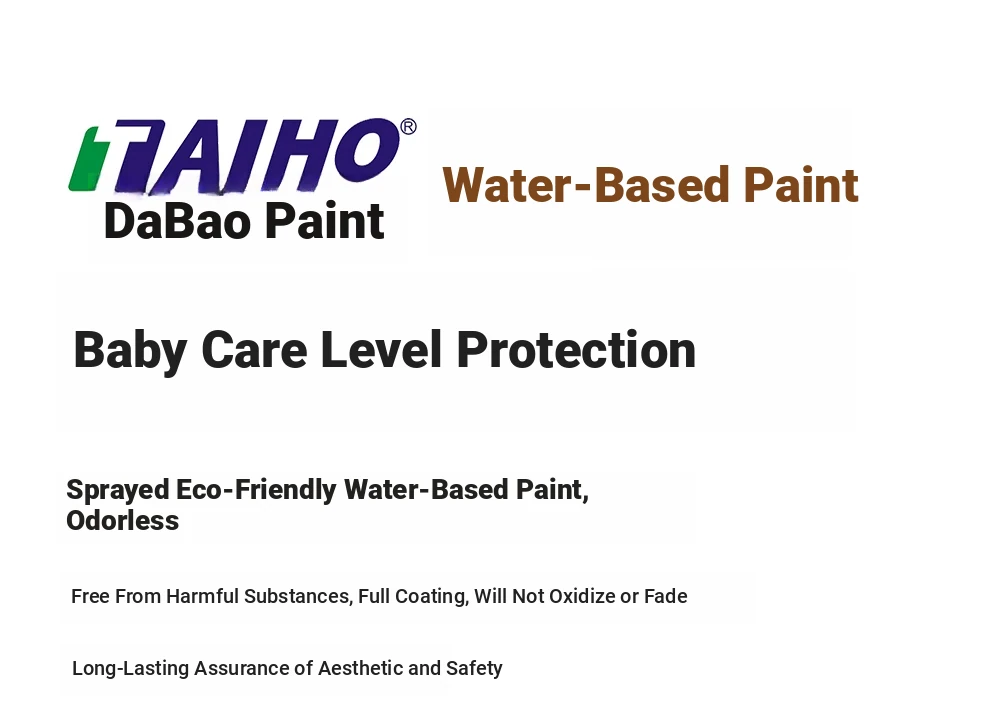 TAIHO®
DaBao Paint

Water-Based Paint

Baby Care Level Protection

Sprayed Eco-Friendly Water-Based Paint, Odorless

Free From Harmful Substances, Full Coating, Will Not Oxidize or Fade

Long-Lasting Assurance of Aesthetic and Safety